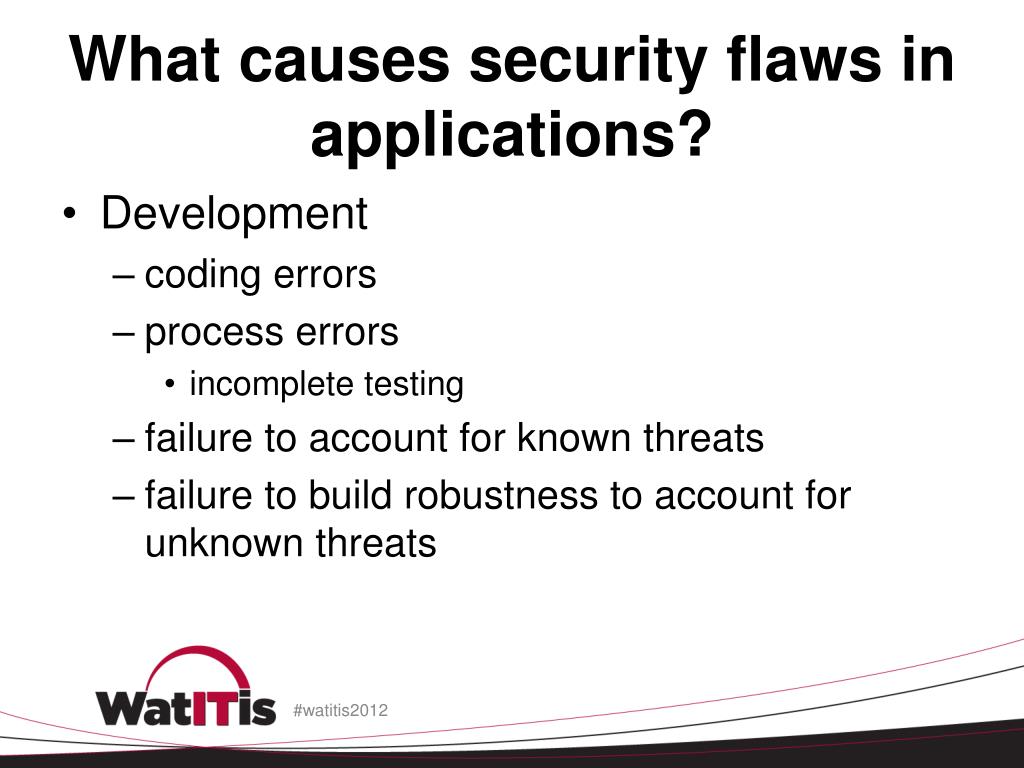 What causes security flaws in applications?

• Development
– coding errors
– process errors
• incomplete testing
– failure to account for known threats
– failure to build robustness to account for unknown threats

WatITis

#watitis2012